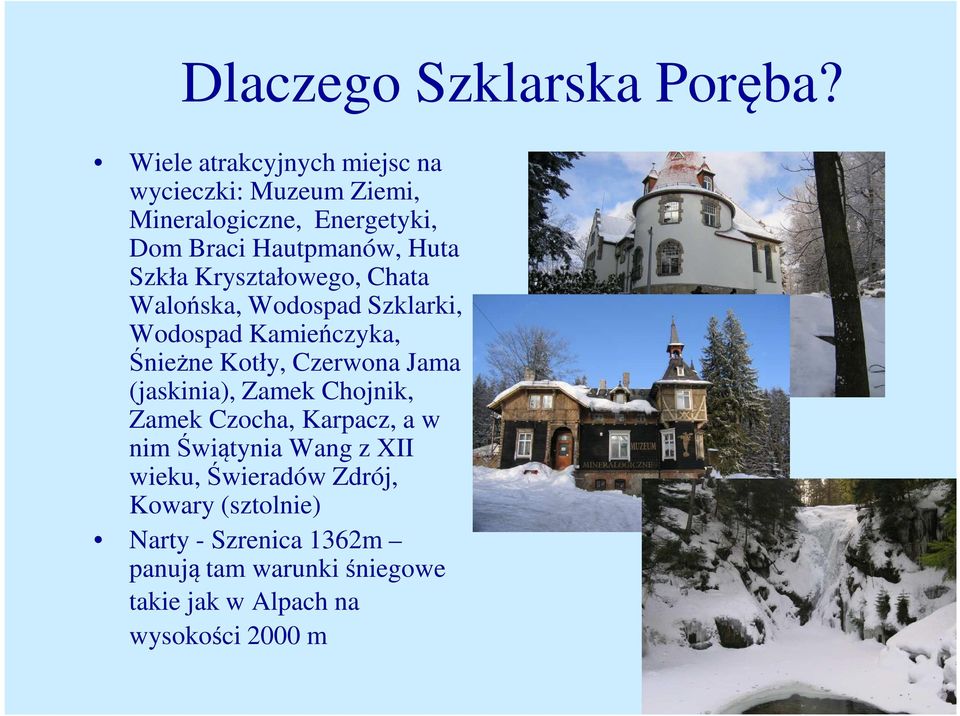 Dlaczego Szklarska Poręba?

• Wiele atrakcyjnych miejsc na wycieczki: Muzeum Ziemi, Mineralogiczne, Energetyki, Dom Braci Hautpmanów, Huta Szkła Kryształowego, Chata Walońska, Wodospad Szklarki, Wodospad Kamieńczyka, Śnieżne Kotły, Czerwona Jama (jaskinia), Zamek Chojnik, Zamek Czocha, Karpacz, a w nim Świątynia Wang z XII wieku, Świeradów Zdrój, Kowary (sztolnie)

• Narty - Szrenica 1362m – panują tam warunki śniegowe takie jak w Alpach na wysokości 2000 m

MUZEUM MINERALOGICZNE